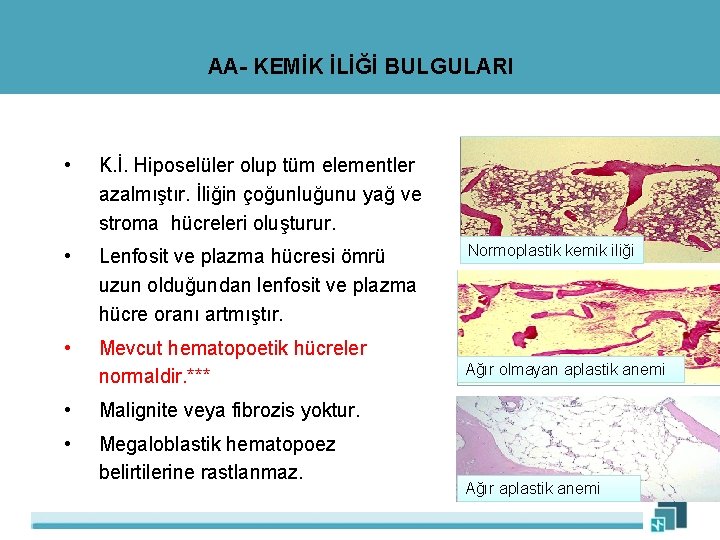 AA- KEMİK İLİĞİ BULGULARI

• K.İ. Hiposelüler olup tüm elementler azalmıştır. İliğin çoğunluğunu yağ ve stroma hücreleri oluşturur.

• Lenfosit ve plazma hücresi ömrü uzun olduğundan lenfosit ve plazma hücre oranı artmıştır.

• Mevcut hematopoetik hücreler normaldir.***

• Malignite veya fibrozis yoktur.

• Megaloblastik hematopoez belirtilerine rastlanmaz.

Normoplastik kemik iliği

Ağır olmayan aplastik anemi

Ağır aplastik anemi